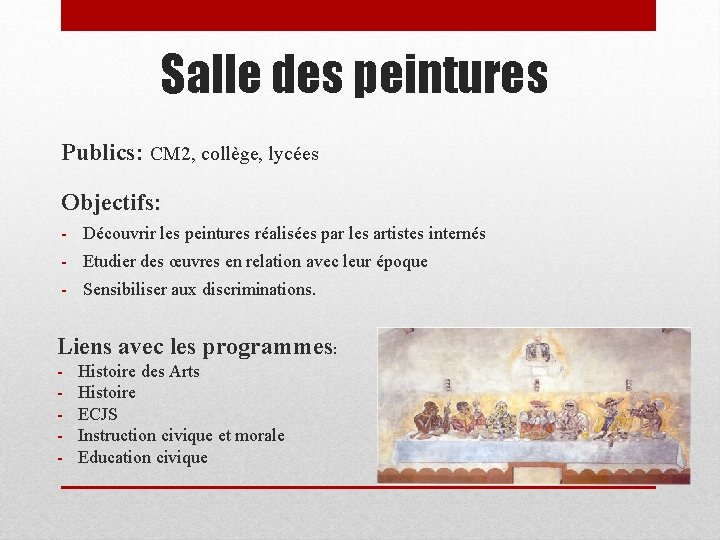 Salle des peintures

Publics: CM2, collège, lycées

Objectifs:

- Découvrir les peintures réalisées par les artistes internés
- Etudier des œuvres en relation avec leur époque
- Sensibiliser aux discriminations.

Liens avec les programmes:

- Histoire des Arts
- Histoire
- ECJS
- Instruction civique et morale
- Education civique